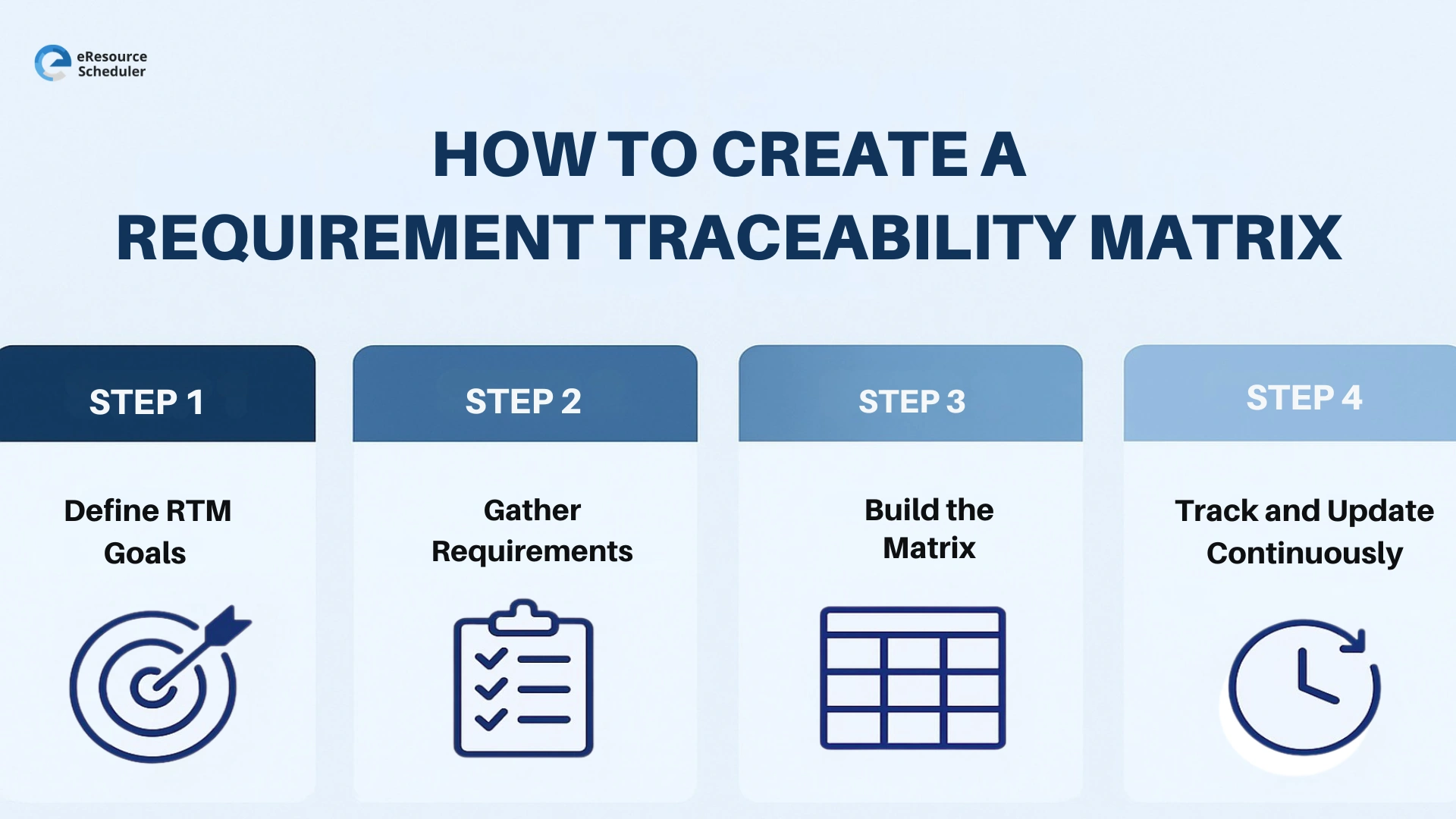 eResource Scheduler

HOW TO CREATE A REQUIREMENT TRACEABILITY MATRIX

STEP 1

Define RTM Goals

STEP 2

Gather Requirements

STEP 3

Build the Matrix

STEP 4

Track and Update Continuously